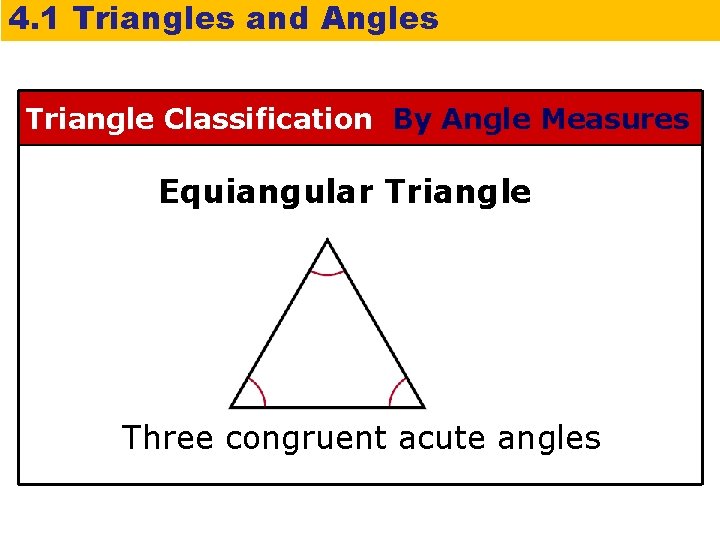 4.1 Triangles and Angles

Triangle Classification By Angle Measures

Equiangular Triangle

Three congruent acute angles